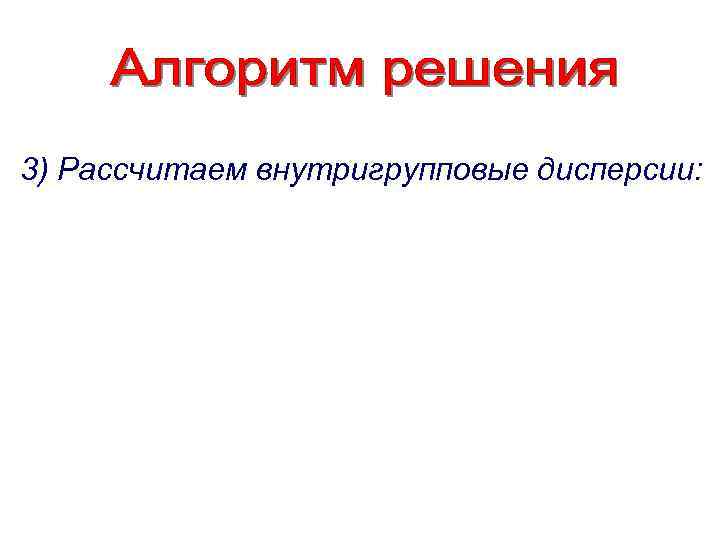 Алгоритм решения

3) Рассчитаем внутригрупповые дисперсии: